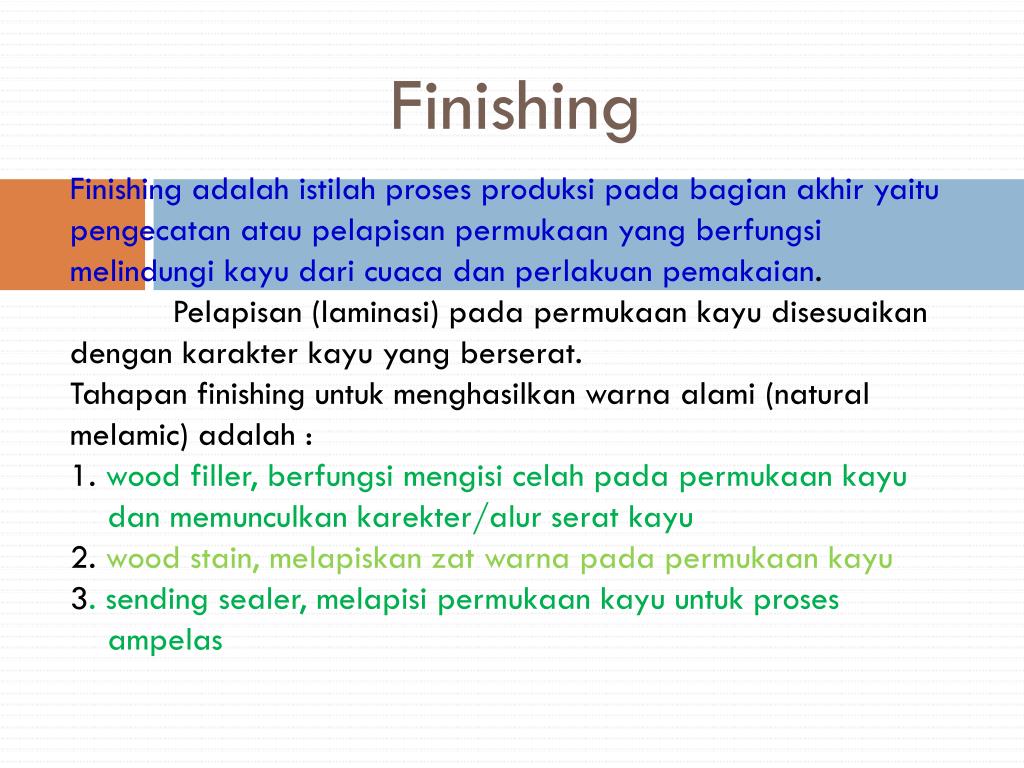 Finishing

Finishing adalah istilah proses produksi pada bagian akhir yaitu pengecatan atau pelapisan permukaan yang berfungsi melindungi kayu dari cuaca dan perlakuan pemakaian.

Pelapisan (laminasi) pada permukaan kayu disesuaikan dengan karakter kayu yang berserat.

Tahapan finishing untuk menghasilkan warna alami (natural melamic) adalah :

1. wood filler, berfungsi mengisi celah pada permukaan kayu dan memunculkan karekter/alur serat kayu
2. wood stain, melapiskan zat warna pada permukaan kayu
3. sending sealer, melapisi permukaan kayu untuk proses ampelas